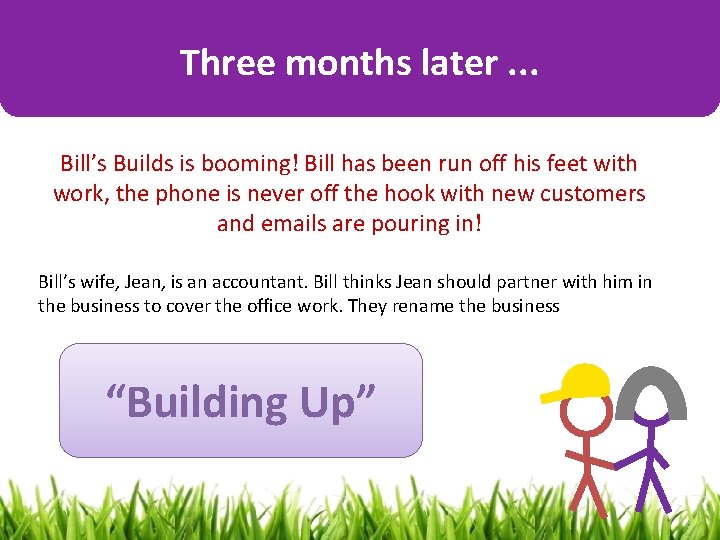 Three months later ...

Bill’s Builds is booming! Bill has been run off his feet with work, the phone is never off the hook with new customers and emails are pouring in!

Bill’s wife, Jean, is an accountant. Bill thinks Jean should partner with him in the business to cover the office work. They rename the business

“Building Up”